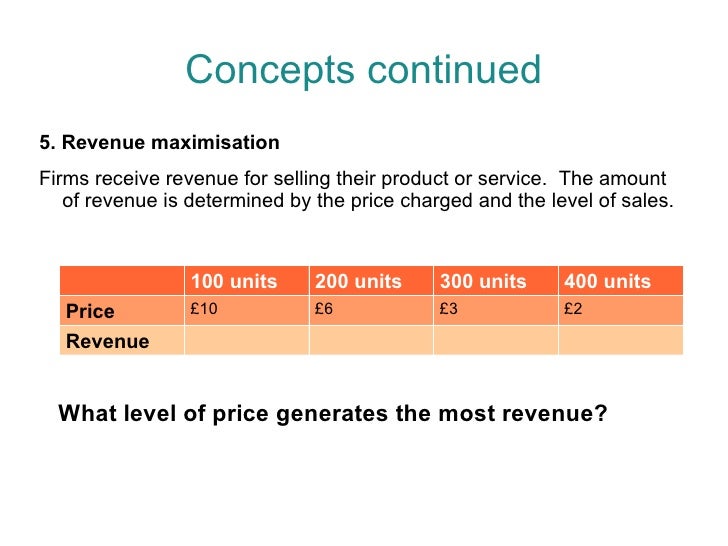 Concepts continued

5. Revenue maximisation

Firms receive revenue for selling their product or service. The amount of revenue is determined by the price charged and the level of sales.

| | 100 units | 200 units | 300 units | 400 units |
|---|---|---|---|---|
| Price | £10 | £6 | £3 | £2 |
| Revenue | | | | |

What level of price generates the most revenue?